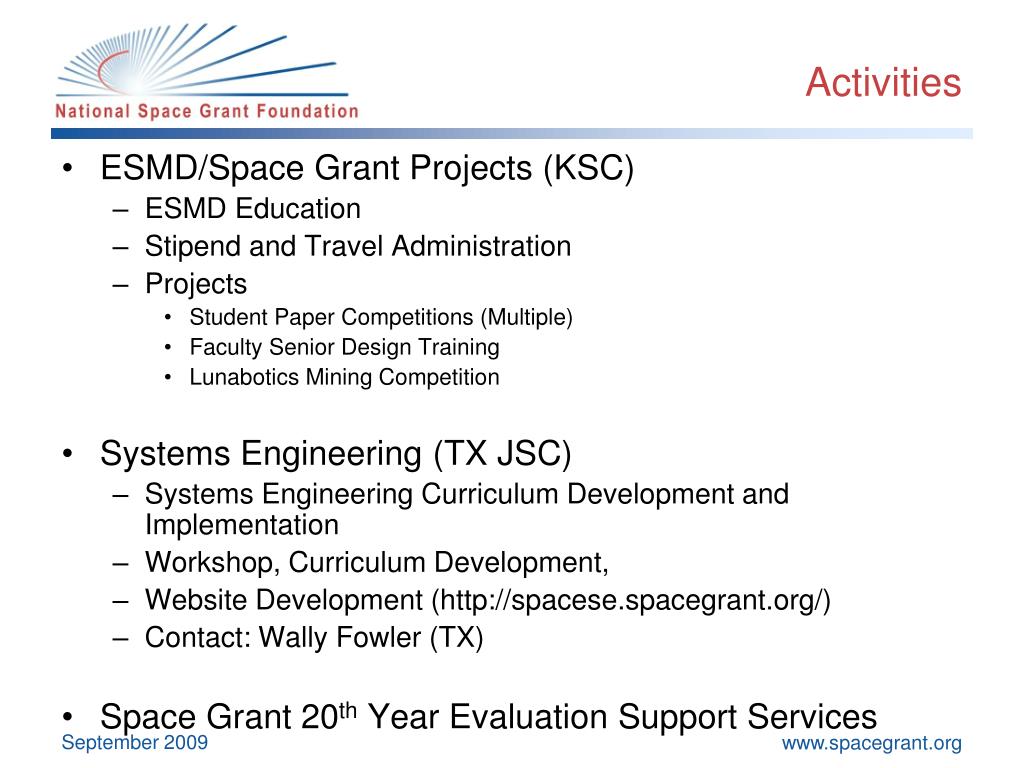 National Space Grant Foundation

Activities

• ESMD/Space Grant Projects (KSC)
– ESMD Education
– Stipend and Travel Administration
– Projects
• Student Paper Competitions (Multiple)
• Faculty Senior Design Training
• Lunabotics Mining Competition

• Systems Engineering (TX JSC)
– Systems Engineering Curriculum Development and Implementation
– Workshop, Curriculum Development,
– Website Development (http://spacese.spacegrant.org/)
– Contact: Wally Fowler (TX)

• Space Grant 20$^{th}$ Year Evaluation Support Services

September 2009

www.spacegrant.org